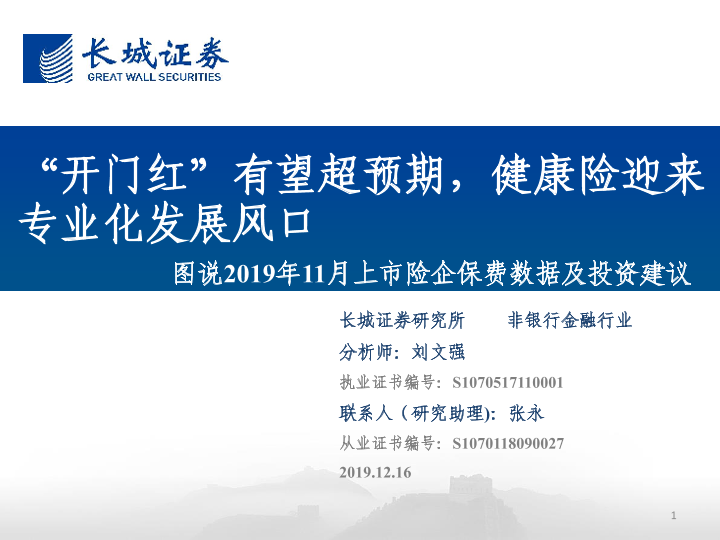 长城证券
GREAT WALL SECURITIES

“开门红”有望超预期，健康险迎来专业化发展风口

图说2019年11月上市险企保费数据及投资建议

长城证券研究所　　非银行金融行业

分析师：刘文强

执业证书编号：S1070517110001

联系人（研究助理)：张永

从业证书编号：S1070118090027

2019.12.16

1